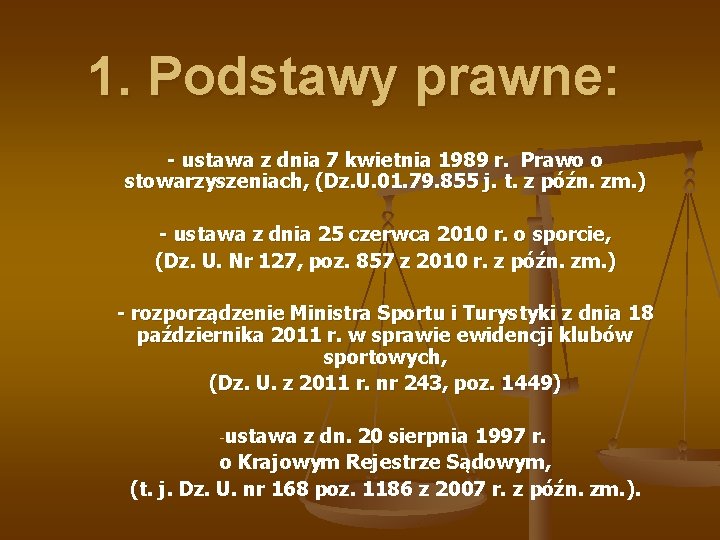 1. Podstawy prawne:

- ustawa z dnia 7 kwietnia 1989 r. Prawo o stowarzyszeniach, (Dz.U.01.79.855 j. t. z późn. zm.)

- ustawa z dnia 25 czerwca 2010 r. o sporcie,

(Dz. U. Nr 127, poz. 857 z 2010 r. z późn. zm.)

- rozporządzenie Ministra Sportu i Turystyki z dnia 18 października 2011 r. w sprawie ewidencji klubów sportowych,

(Dz. U. z 2011 r. nr 243, poz. 1449)

-ustawa z dn. 20 sierpnia 1997 r.

o Krajowym Rejestrze Sądowym,

(t. j. Dz. U. nr 168 poz. 1186 z 2007 r. z późn. zm.).